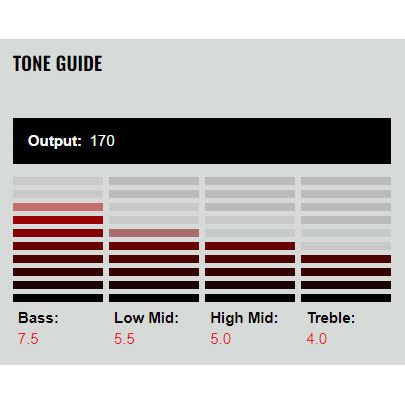 TONE GUIDE

Output: 170

Bass:
7.5

Low Mid:
5.5

High Mid:
5.0

Treble:
4.0